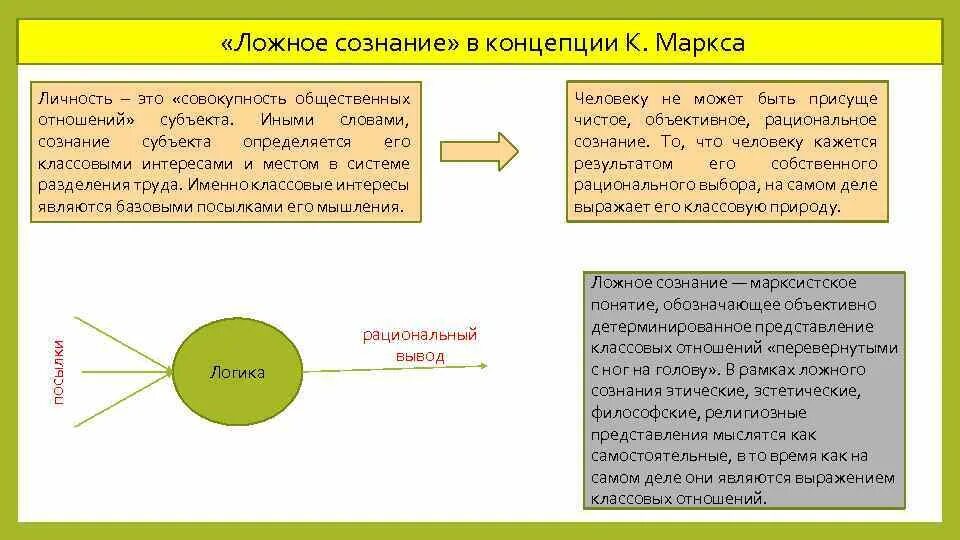 «Ложное сознание» в концепции К. Маркса

Личность – это «совокупность общественных отношений» субъекта. Иными словами, сознание субъекта определяется его классовыми интересами и местом в системе разделения труда. Именно классовые интересы являются базовыми посылками его мышления.

Человеку не может быть присуще чистое, объективное, рациональное сознание. То, что человеку кажется результатом его собственного рационального выбора, на самом деле выражает его классовую природу.

посылки

Логика

рациональный вывод

Ложное сознание — марксистское понятие, обозначающее объективно детерминированное представление классовых отношений «перевернутыми с ног на голову». В рамках ложного сознания этические, эстетические, философские, религиозные представления мыслятся как самостоятельные, в то время как на самом деле они являются выражением классовых отношений.